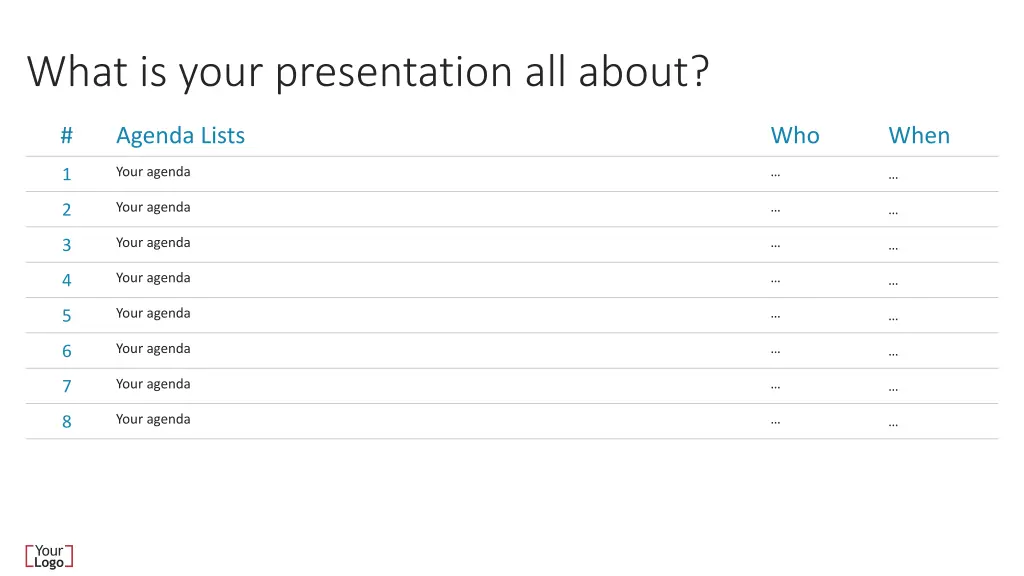 What is your presentation all about?

| # | Agenda Lists | Who | When |
|---|---|---|---|
| 1 | Your agenda | … | … |
| 2 | Your agenda | … | … |
| 3 | Your agenda | … | … |
| 4 | Your agenda | … | … |
| 5 | Your agenda | … | … |
| 6 | Your agenda | … | … |
| 7 | Your agenda | … | … |
| 8 | Your agenda | … | … |

Your Logo